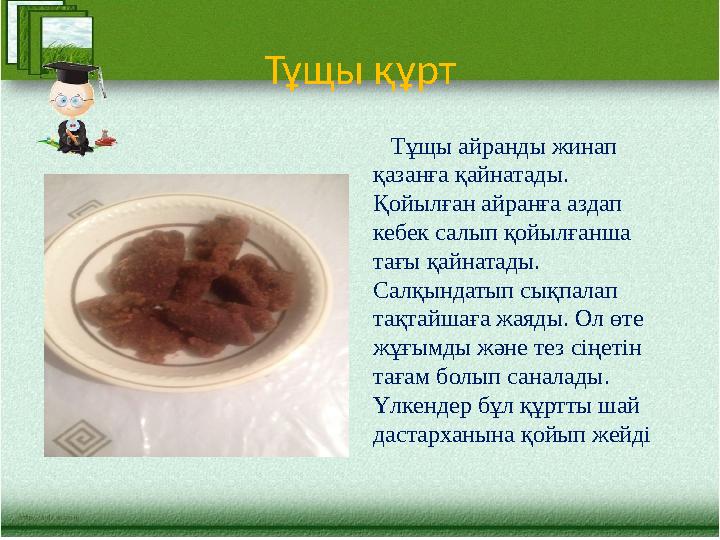 Тұщы құрт

Тұщы айранды жинап қазанға қайнатады. Қойылған айранға аздап кебек салып қойылғанша тағы қайнатады. Салқындатып сықпалап тақтайшаға жаяды. Ол өте жұғымды және тез сіңетін тағам болып саналады. Үлкендер бұл құртты шай дастарханына қойып жейді